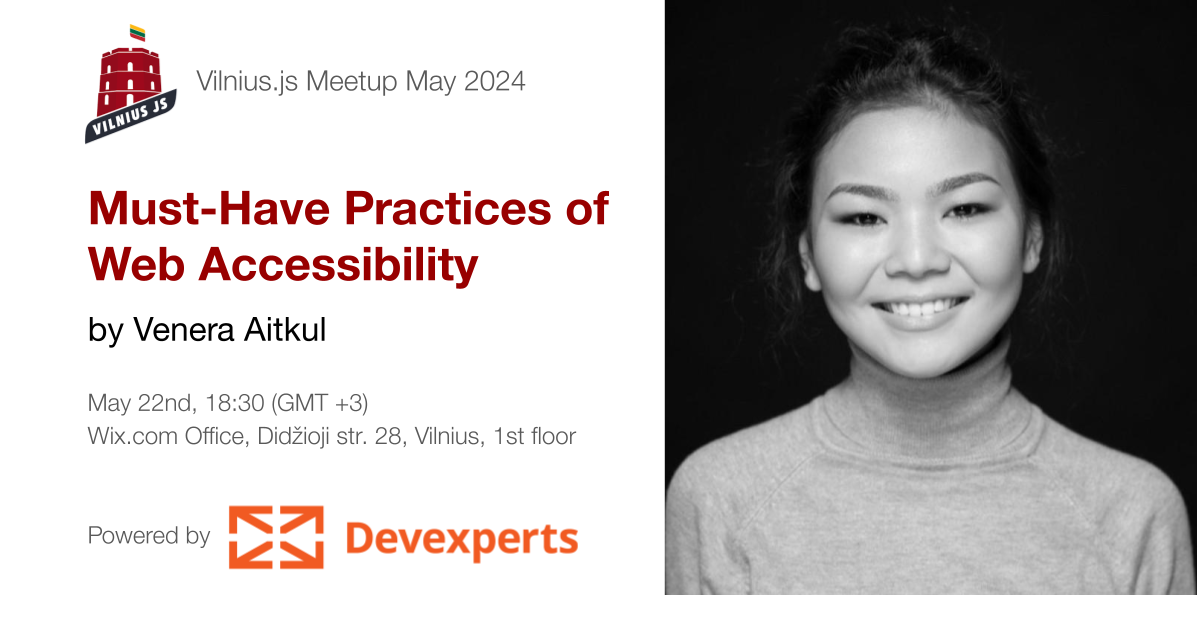 VILNIUS JS

Vilnius.js Meetup May 2024

Must-Have Practices of Web Accessibility

by Venera Aitkul

May 22nd, 18:30 (GMT +3)
Wix.com Office, Didžioji str. 28, Vilnius, 1st floor

Powered by Devexperts